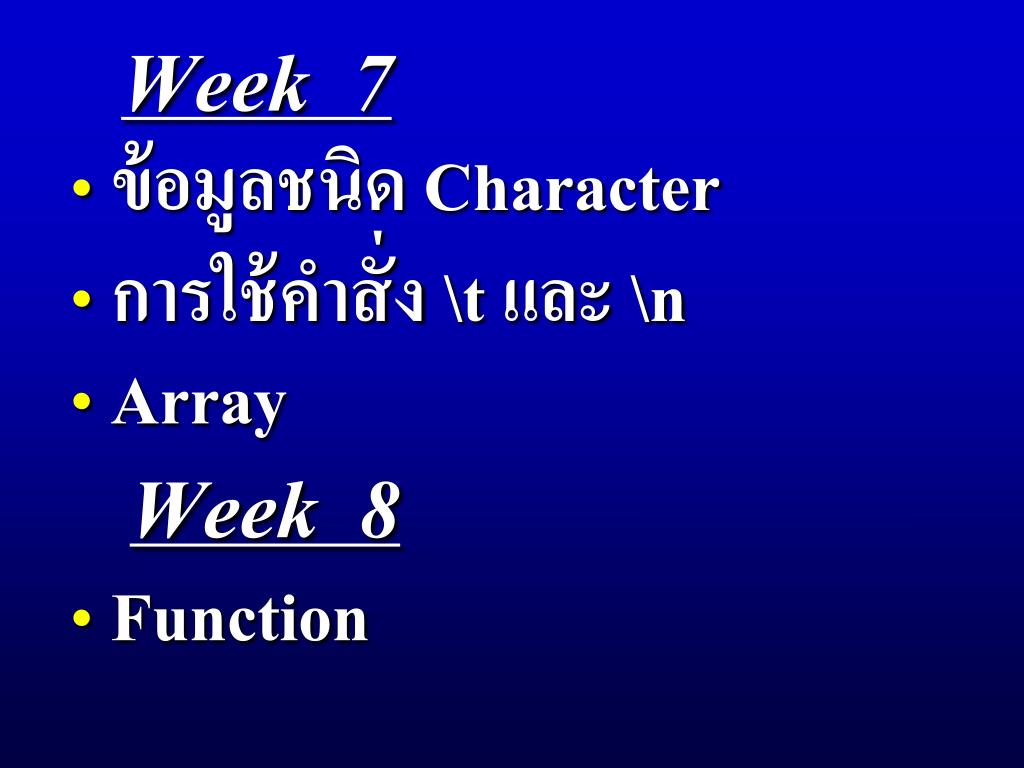 Week 7

• ข้อมูลชนิด Character
• การใช้คำสั่ง \t และ \n
• Array

Week 8

• Function